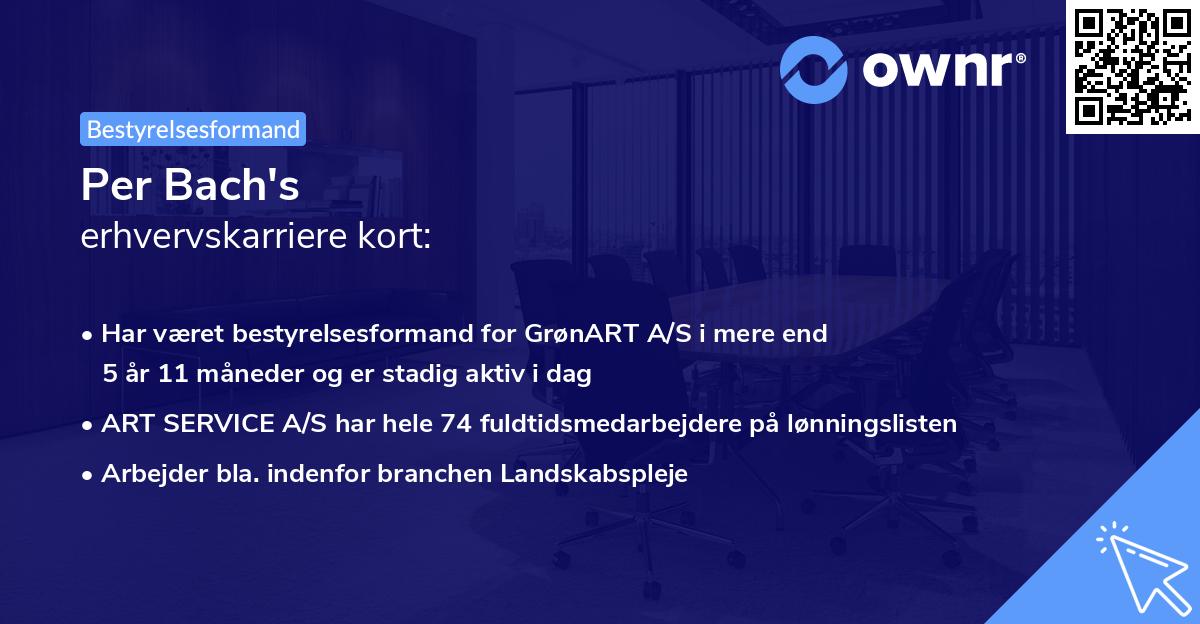 ownr®

Bestyrelsesformand

Per Bach's
erhvervskarriere kort:

• Har været bestyrelsesformand for GrønART A/S i mere end 5 år 11 måneder og er stadig aktiv i dag
• ART SERVICE A/S har hele 74 fuldtidsmedarbejdere på lønningslisten
• Arbejder bla. indenfor branchen Landskabspleje